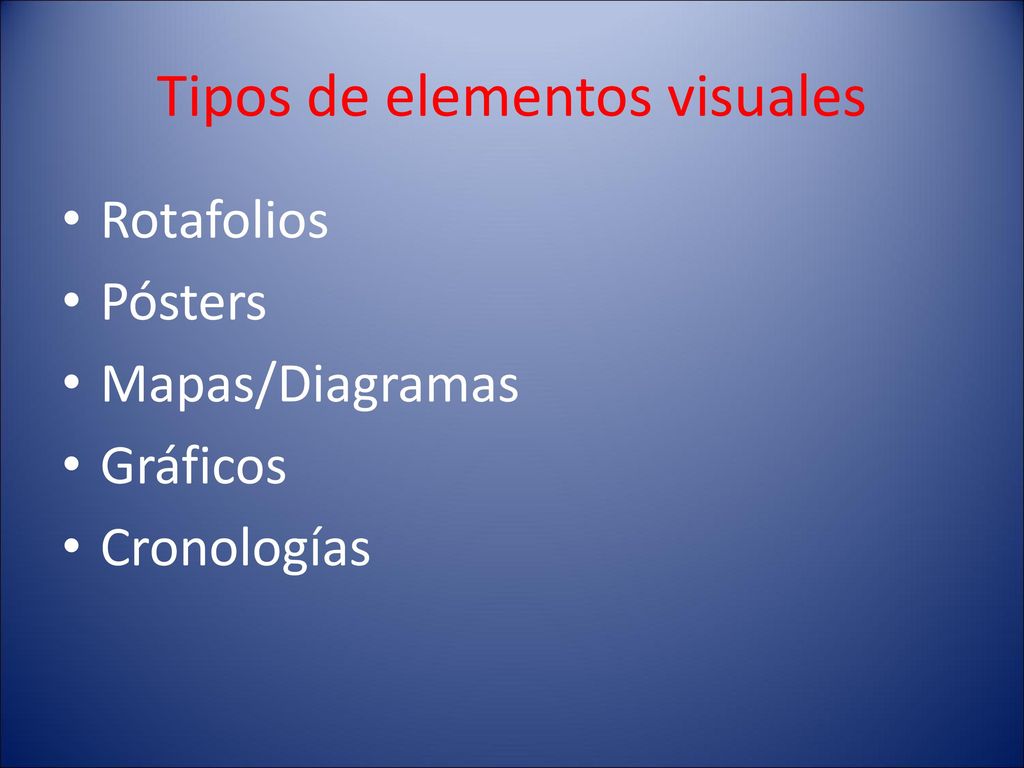 Tipos de elementos visuales

• Rotafolios
• Pósters
• Mapas/Diagramas
• Gráficos
• Cronologías